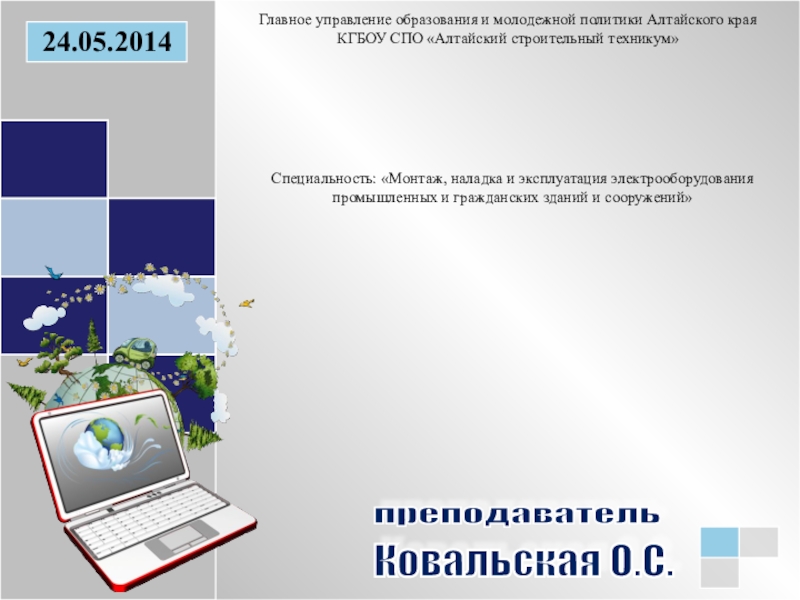 24.05.2014

Главное управление образования и молодежной политики Алтайского края
КГБОУ СПО «Алтайский строительный техникум»

Специальность: «Монтаж, наладка и эксплуатация электрооборудования промышленных и гражданских зданий и сооружений»

преподаватель
Ковальская О.С.